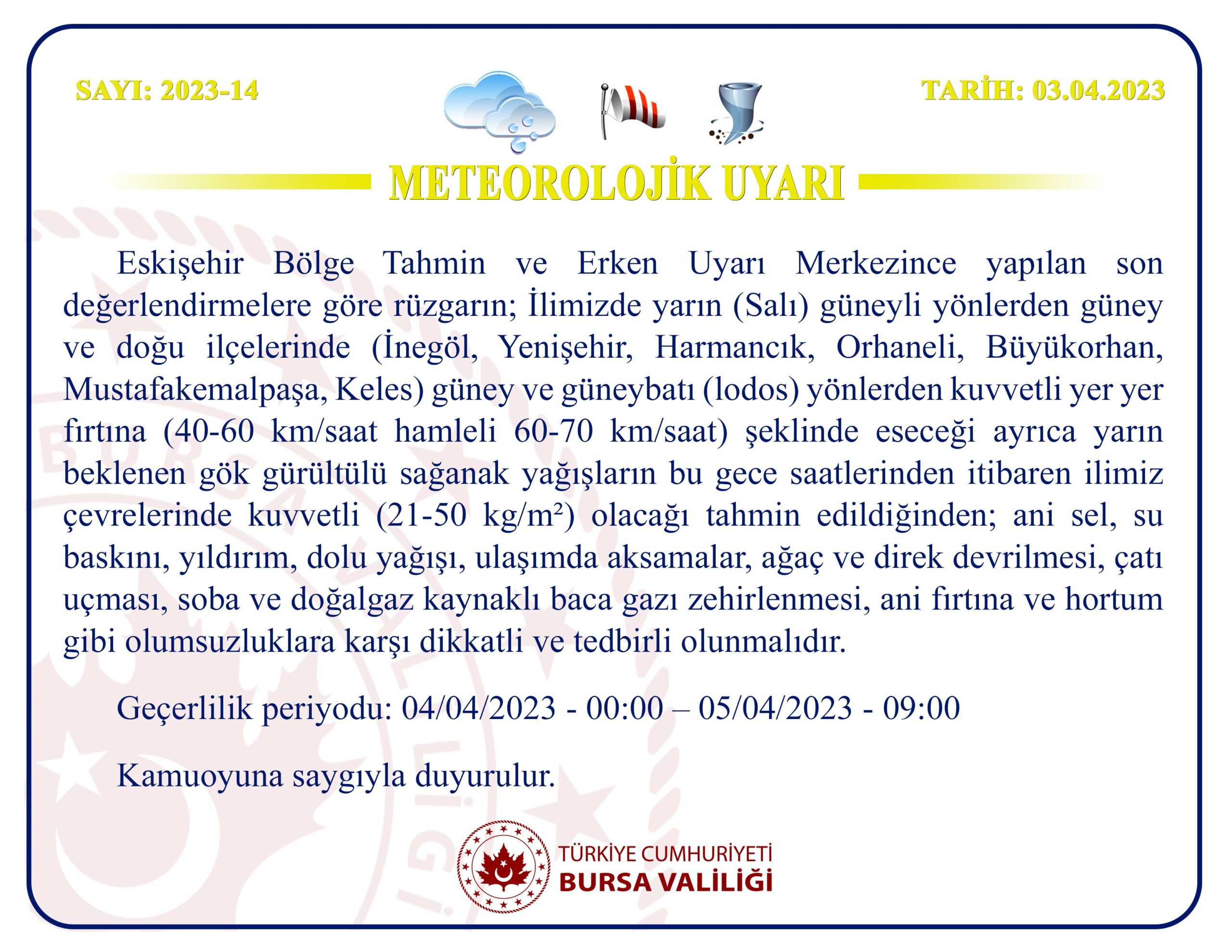 SAYI: 2023-14

TARİH: 03.04.2023

METEOROLOJİK UYARI

Eskişehir Bölge Tahmin ve Erken Uyarı Merkezince yapılan son değerlendirmelere göre rüzgarın; İlimizde yarın (Salı) güneyli yönlerden güney ve doğu ilçelerinde (İnegöl, Yenişehir, Harmancık, Orhaneli, Büyükorhan, Mustafakemalpaşa, Keles) güney ve güneybatı (lodos) yönlerden kuvvetli yer yer fırtına (40-60 km/saat hamleli 60-70 km/saat) şeklinde eseceği ayrıca yarın beklenen gök gürültülü sağanak yağışların bu gece saatlerinden itibaren ilimiz çevrelerinde kuvvetli (21-50 kg/m²) olacağı tahmin edildiğinden; ani sel, su baskını, yıldırım, dolu yağışı, ulaşımda aksamalar, ağaç ve direk devrilmesi, çatı uçması, soba ve doğalgaz kaynaklı baca gazı zehirlenmesi, ani fırtına ve hortum gibi olumsuzluklara karşı dikkatli ve tedbirli olunmalıdır.

Geçerlilik periyodu: 04/04/2023 - 00:00 – 05/04/2023 - 09:00

Kamuoyuna saygıyla duyurulur.

TÜRKİYE CUMHURİYETİ
BURSA VALİLİĞİ